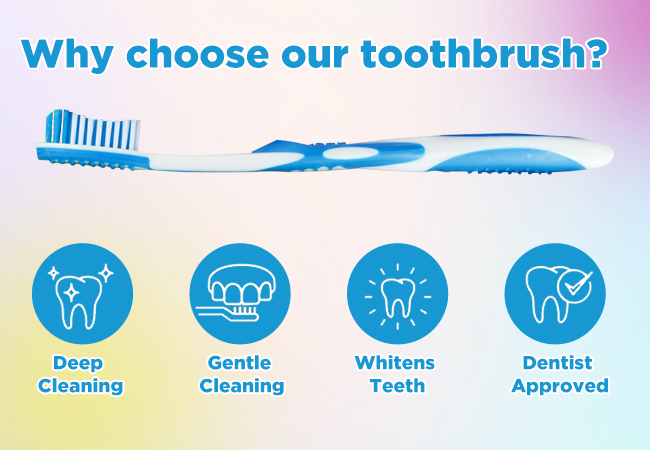 Why choose our toothbrush?

Deep Cleaning

Gentle Cleaning

Whitens Teeth

Dentist Approved